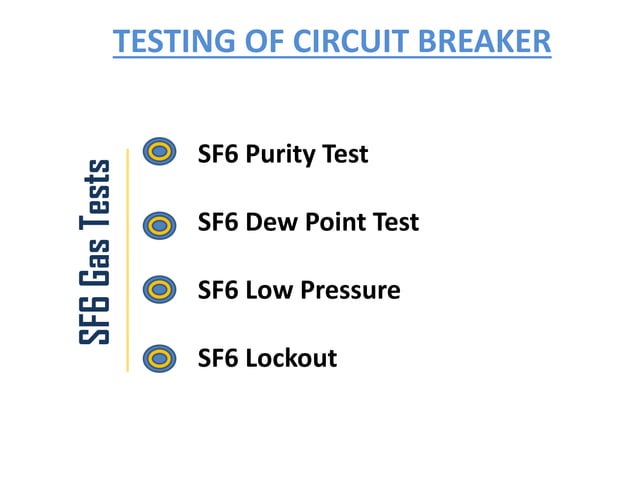 TESTING OF CIRCUIT BREAKER

SF6 Gas Tests

SF6 Purity Test

SF6 Dew Point Test

SF6 Low Pressure

SF6 Lockout